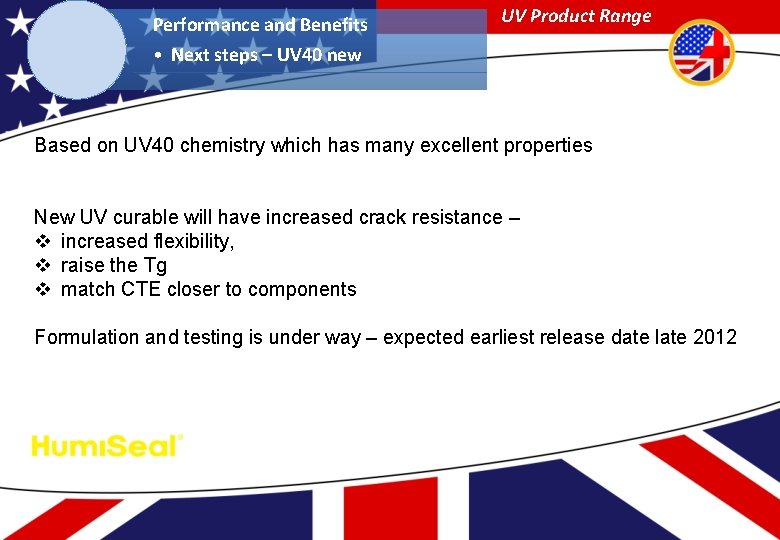 Performance and Benefits
• Next steps – UV40 new

UV Product Range

Based on UV40 chemistry which has many excellent properties

New UV curable will have increased crack resistance –
❖ increased flexibility,
❖ raise the Tg
❖ match CTE closer to components

Formulation and testing is under way – expected earliest release date late 2012

HumiSeal®